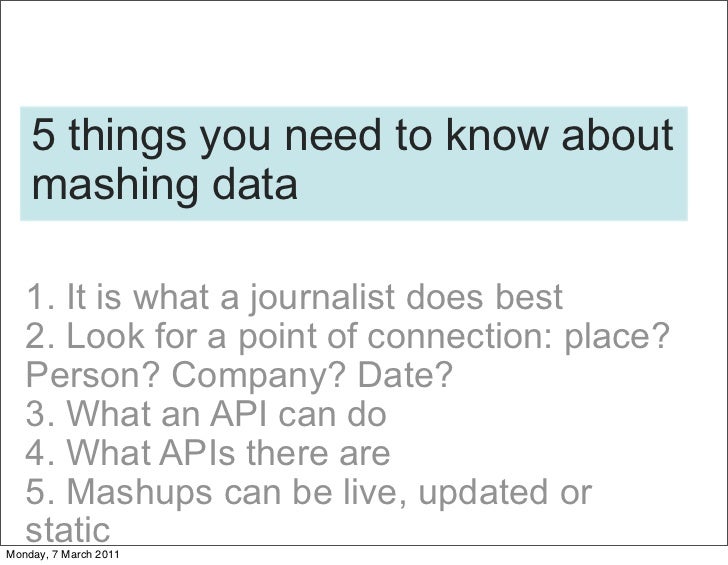 5 things you need to know about mashing data

1. It is what a journalist does best
2. Look for a point of connection: place? Person? Company? Date?
3. What an API can do
4. What APIs there are
5. Mashups can be live, updated or static

Monday, 7 March 2011